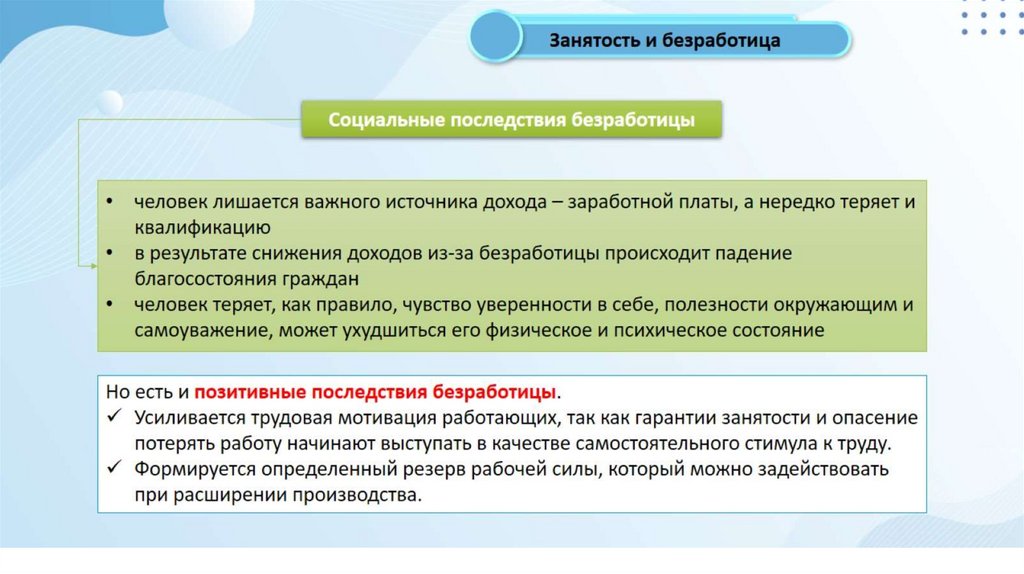 Занятость и безработица

Социальные последствия безработицы

• человек лишается важного источника дохода – заработной платы, а нередко теряет и квалификацию
• в результате снижения доходов из-за безработицы происходит падение благосостояния граждан
• человек теряет, как правило, чувство уверенности в себе, полезности окружающим и самоуважение, может ухудшиться его физическое и психическое состояние

Но есть и позитивные последствия безработицы.
✓ Усиливается трудовая мотивация работающих, так как гарантии занятости и опасение потерять работу начинают выступать в качестве самостоятельного стимула к труду.
✓ Формируется определенный резерв рабочей силы, который можно задействовать при расширении производства.